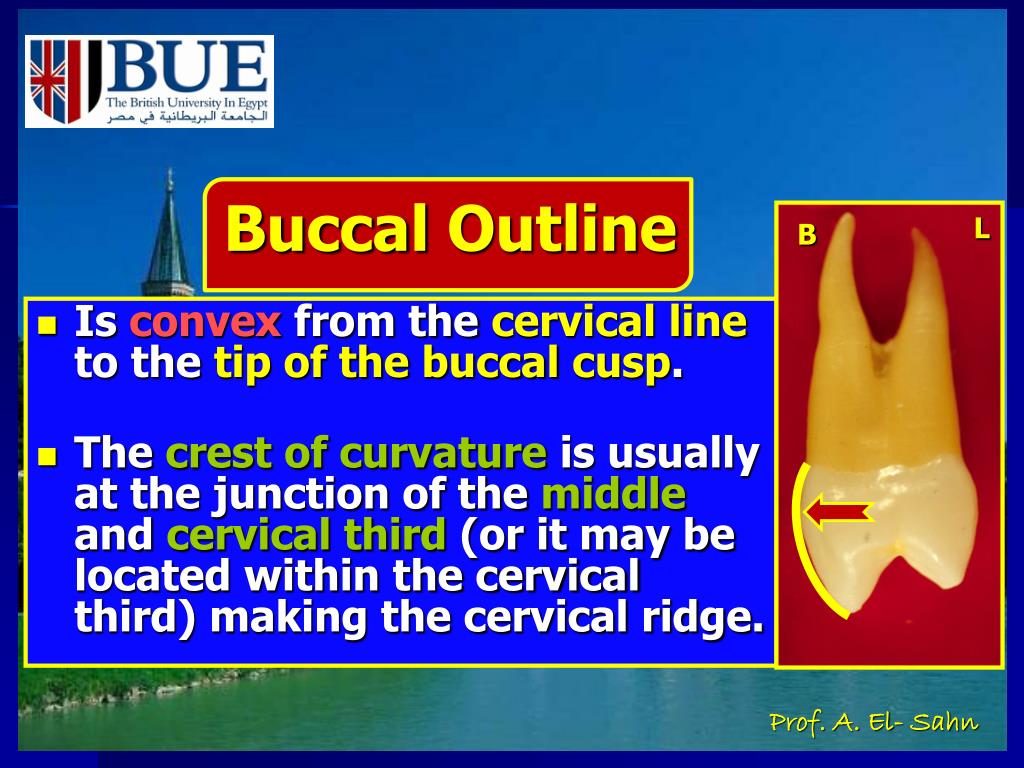 BUE
The British University In Egypt
الجامعة البريطانية في مصر

Buccal Outline

B

L

- Is convex from the cervical line to the tip of the buccal cusp.

- The crest of curvature is usually at the junction of the middle and cervical third (or it may be located within the cervical third) making the cervical ridge.

Prof. A. El- Sahn